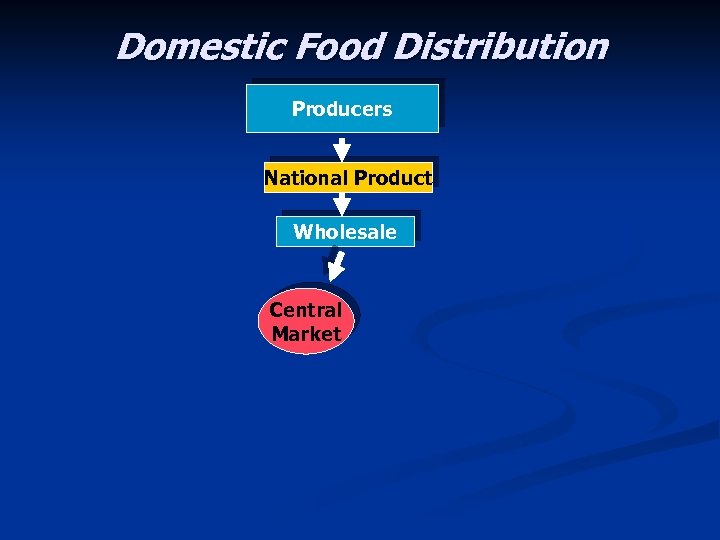 Domestic Food Distribution

Producers

National Product

Wholesale

Central Market